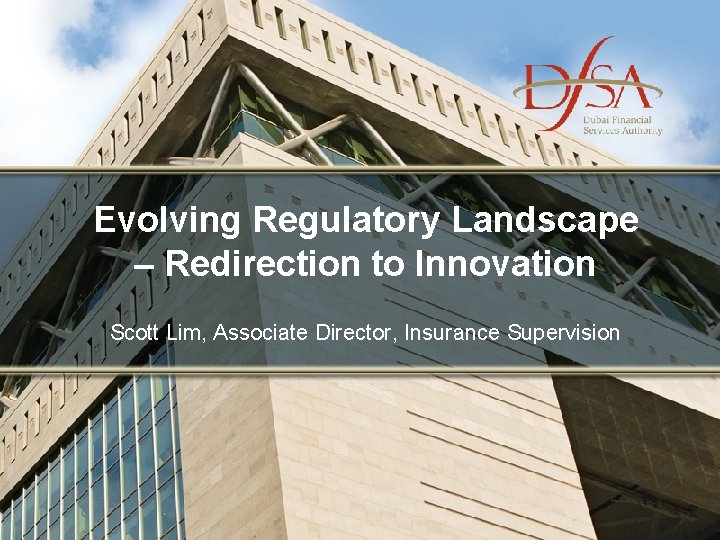 DFSA
Dubai Financial Services Authority

Evolving Regulatory Landscape – Redirection to Innovation

Scott Lim, Associate Director, Insurance Supervision